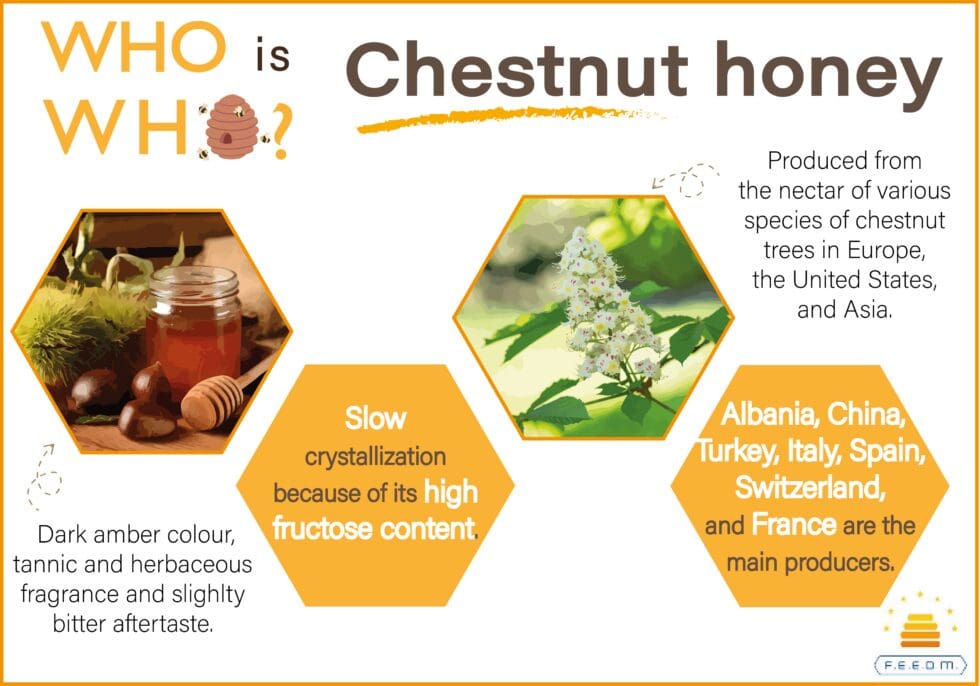 WHO is WHO?

Chestnut honey

Produced from the nectar of various species of chestnut trees in Europe, the United States, and Asia.

Slow crystallization because of its high fructose content.

Albania, China, Turkey, Italy, Spain, Switzerland, and France are the main producers.

Dark amber colour, tannic and herbaceous fragrance and slighlty bitter aftertaste.

F.E.E.D.M.